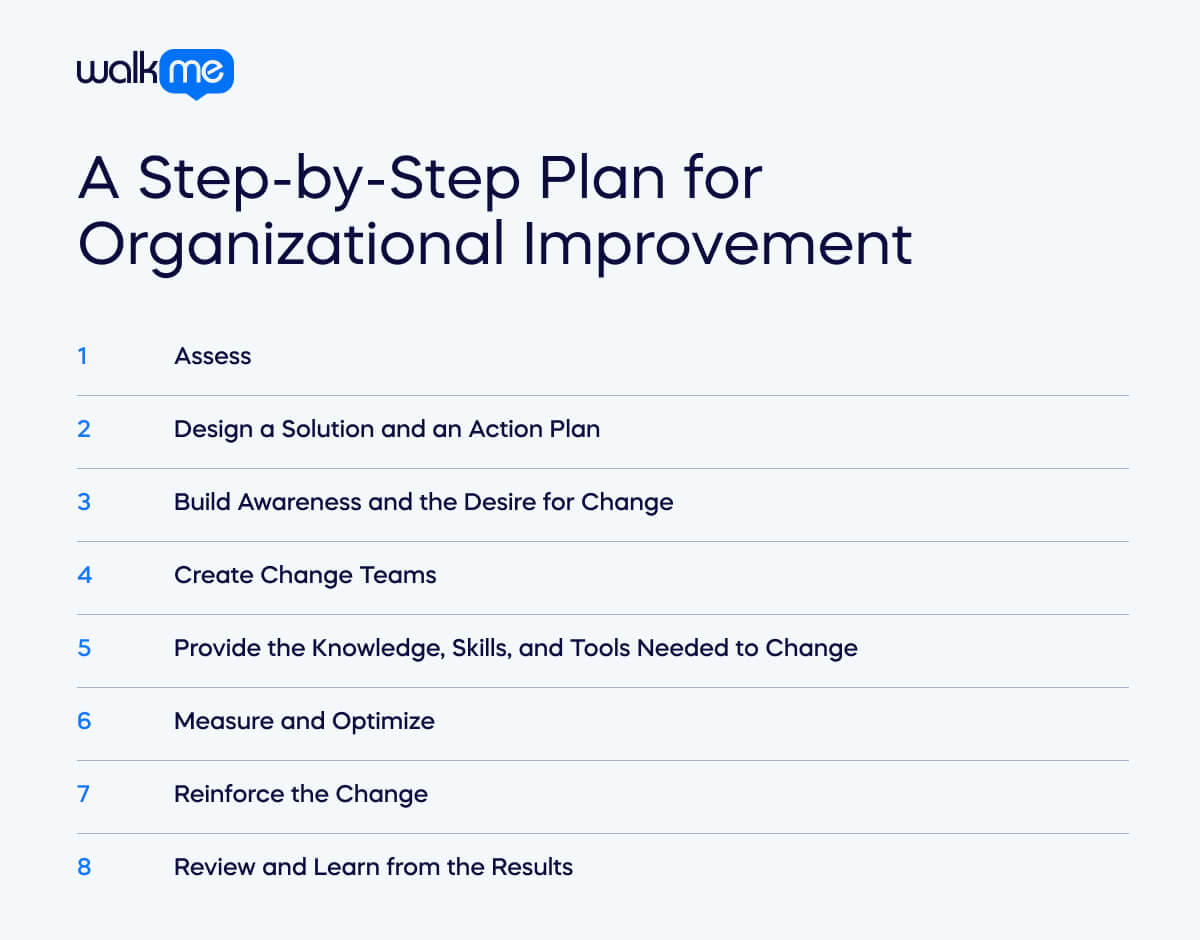 walkme

A Step-by-Step Plan for Organizational Improvement

1 Assess

2 Design a Solution and an Action Plan

3 Build Awareness and the Desire for Change

4 Create Change Teams

5 Provide the Knowledge, Skills, and Tools Needed to Change

6 Measure and Optimize

7 Reinforce the Change

8 Review and Learn from the Results